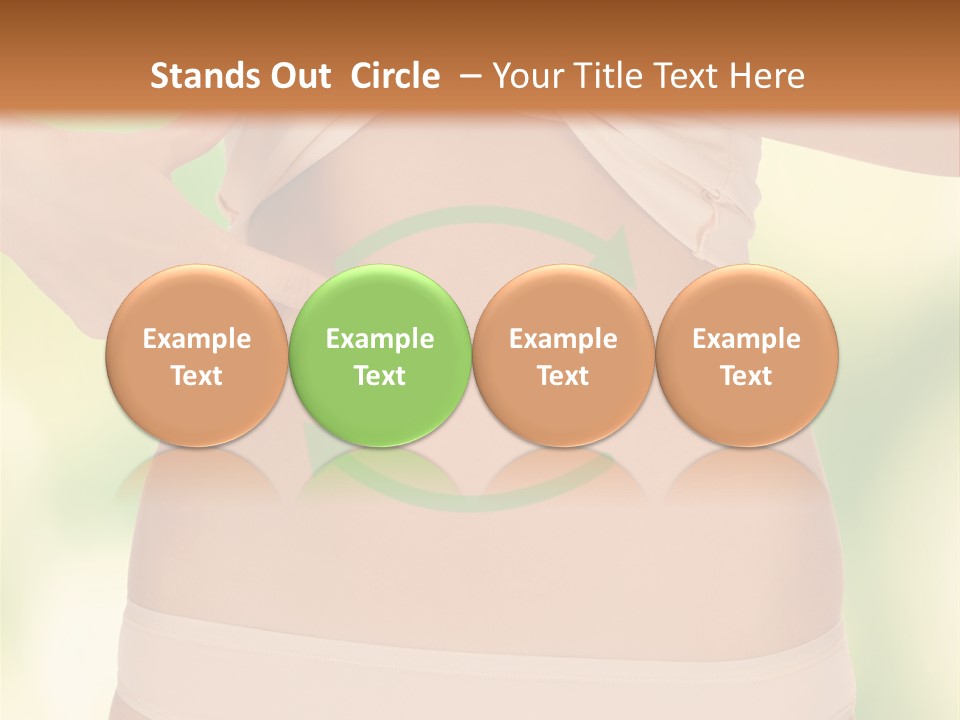 Stands Out Circle – Your Title Text Here

Example Text

Example Text

Example Text

Example Text